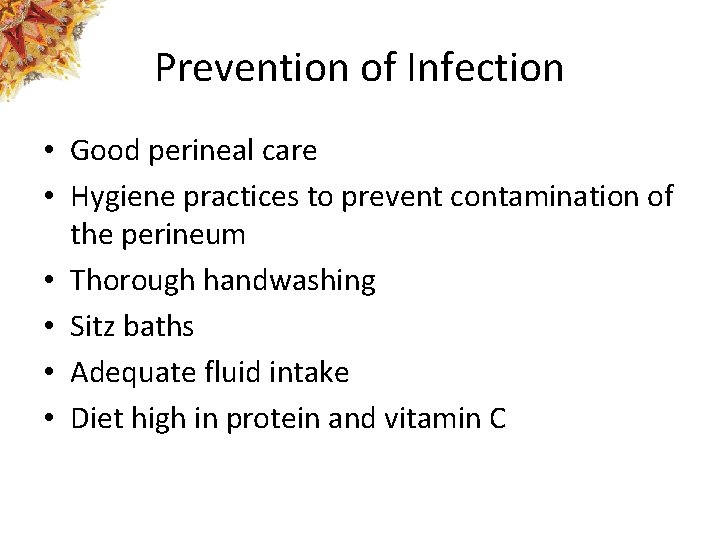 Prevention of Infection

• Good perineal care
• Hygiene practices to prevent contamination of the perineum
• Thorough handwashing
• Sitz baths
• Adequate fluid intake
• Diet high in protein and vitamin C